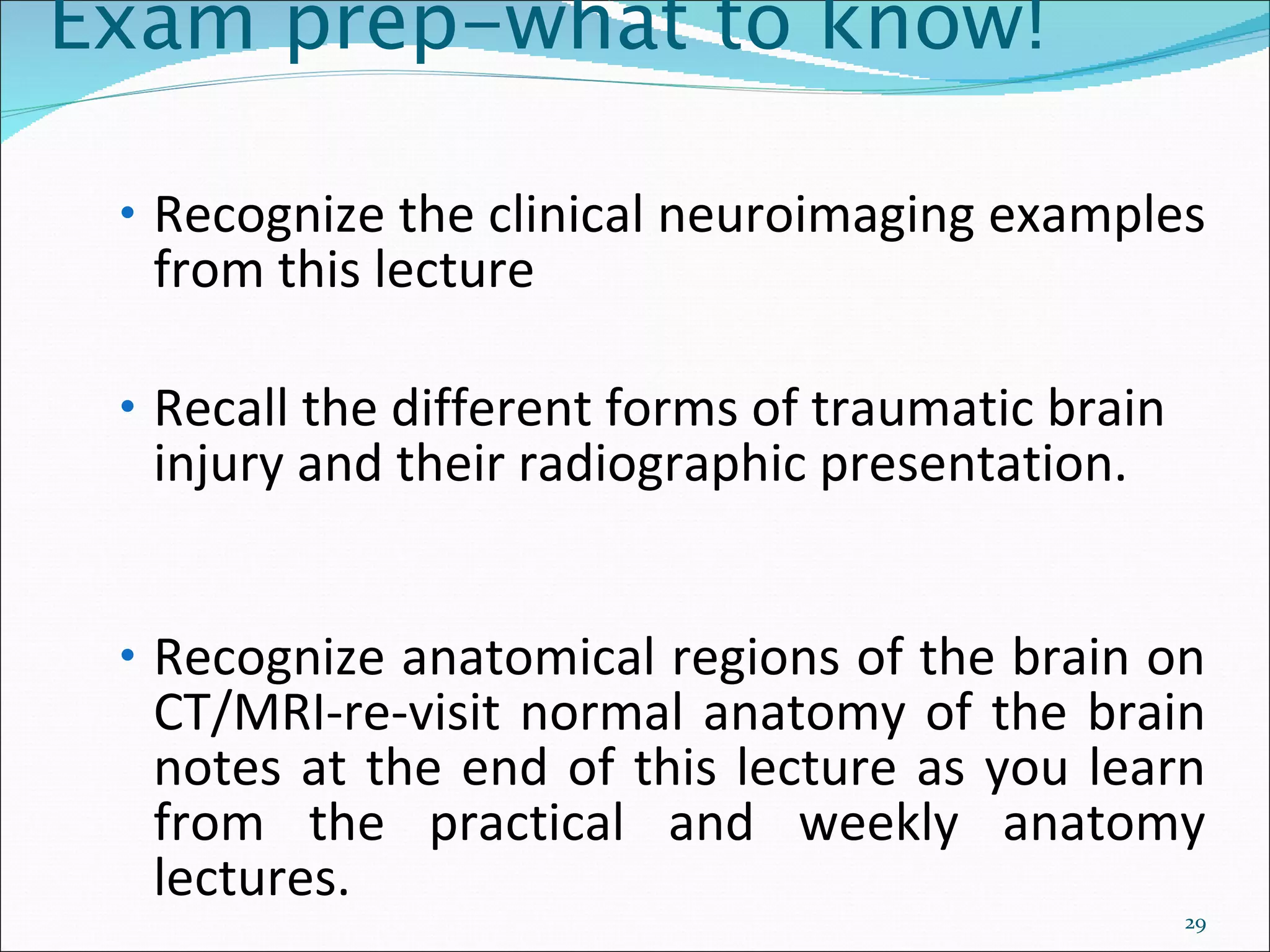 Exam prep–what to know!

• Recognize the clinical neuroimaging examples from this lecture

• Recall the different forms of traumatic brain injury and their radiographic presentation.

• Recognize anatomical regions of the brain on CT/MRI-re-visit normal anatomy of the brain notes at the end of this lecture as you learn from the practical and weekly anatomy lectures.

29